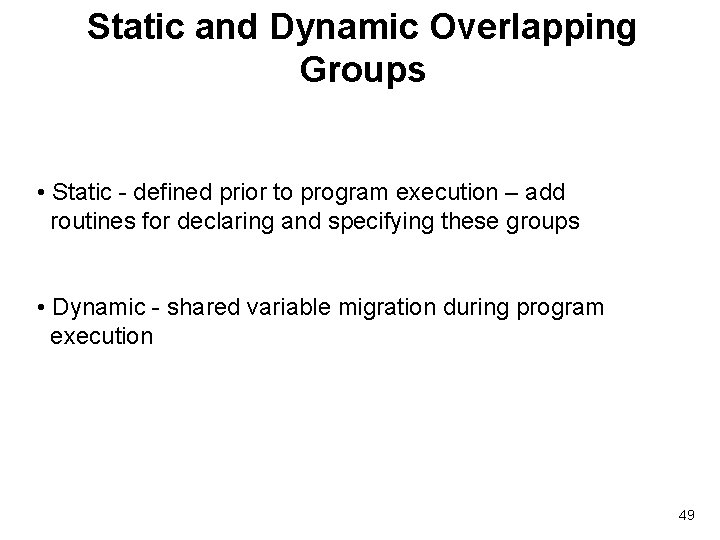 Static and Dynamic Overlapping Groups

• Static - defined prior to program execution – add routines for declaring and specifying these groups

• Dynamic - shared variable migration during program execution

49